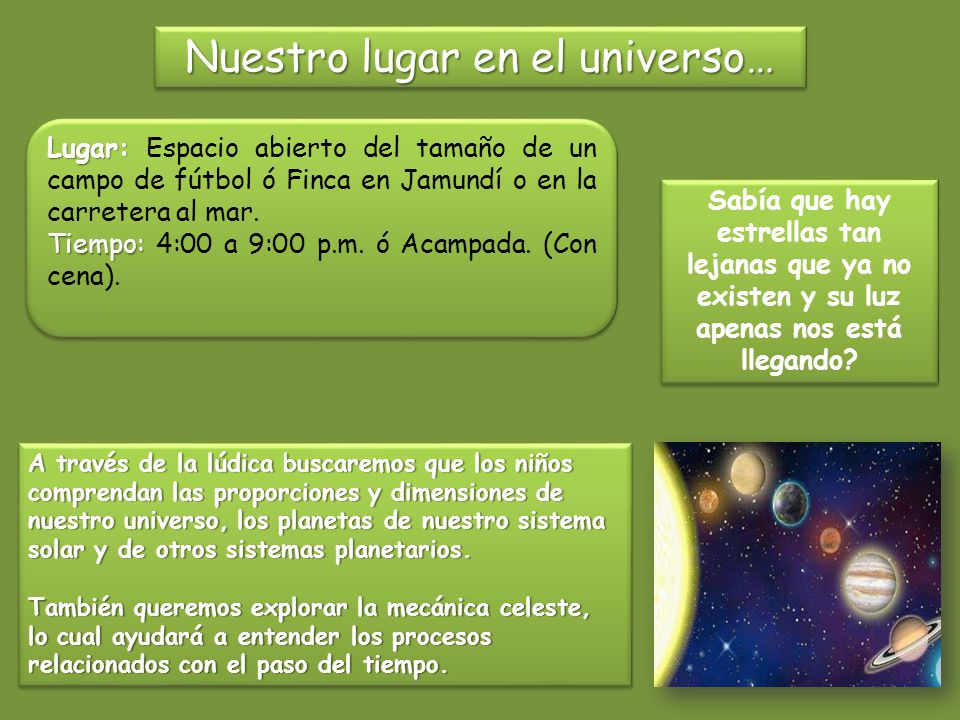 Nuestro lugar en el universo…

Lugar: Espacio abierto del tamaño de un campo de fútbol ó Finca en Jamundí o en la carretera al mar.
Tiempo: 4:00 a 9:00 p.m. ó Acampada. (Con cena).

Sabía que hay estrellas tan lejanas que ya no existen y su luz apenas nos está llegando?

A través de la lúdica buscaremos que los niños comprendan las proporciones y dimensiones de nuestro universo, los planetas de nuestro sistema solar y de otros sistemas planetarios.

También queremos explorar la mecánica celeste, lo cual ayudará a entender los procesos relacionados con el paso del tiempo.